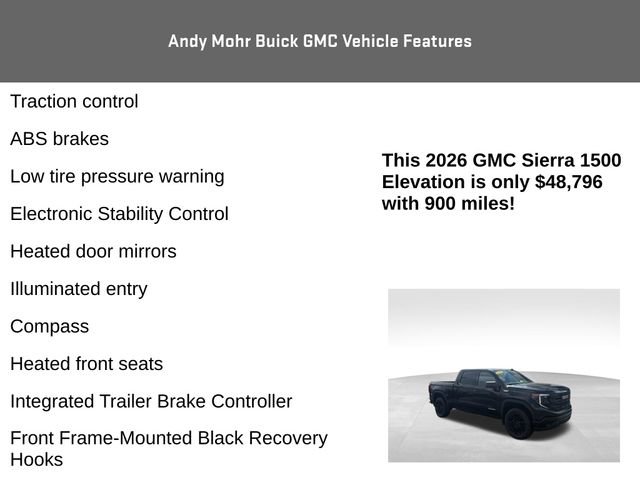 Andy Mohr Buick GMC Vehicle Features

Traction control

ABS brakes

Low tire pressure warning

Electronic Stability Control

Heated door mirrors

Illuminated entry

Compass

Heated front seats

Integrated Trailer Brake Controller

Front Frame-Mounted Black Recovery Hooks

This 2026 GMC Sierra 1500 Elevation is only $48,796 with 900 miles!